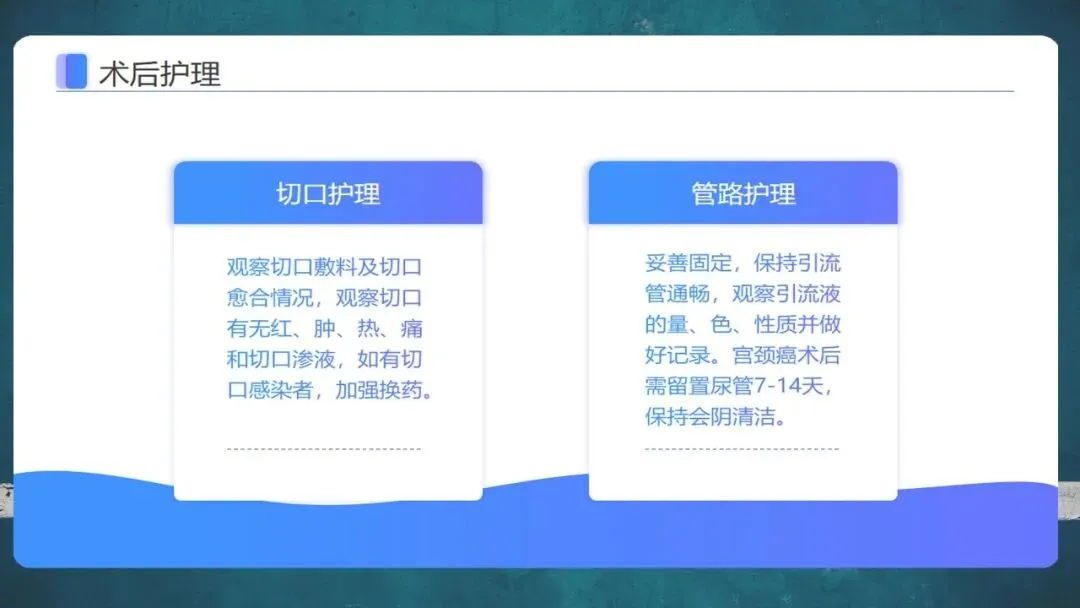 术后护理

切口护理

观察切口敷料及切口愈合情况，观察切口有无红、肿、热、痛和切口渗液，如有切口感染者，加强换药。

管路护理

妥善固定，保持引流管通畅，观察引流液的量、色、性质并做好记录。宫颈癌术后需留置尿管7-14天，保持会阴清洁。